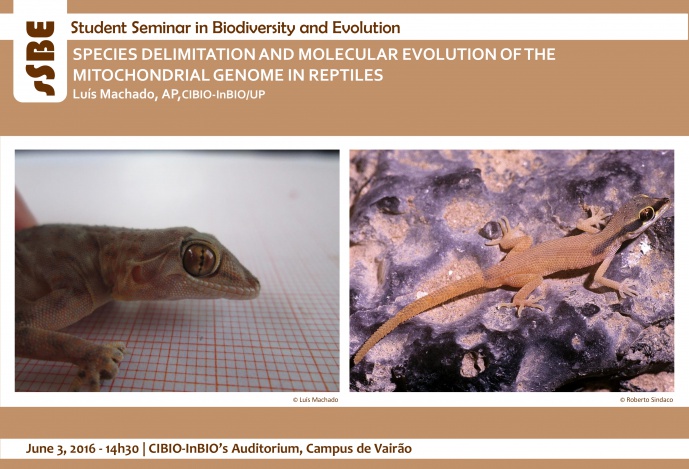 SSBE

Student Seminar in Biodiversity and Evolution

SPECIES DELIMITATION AND MOLECULAR EVOLUTION OF THE MITOCHONDRIAL GENOME IN REPTILES

Luís Machado, AP, CIBIO-InBIO/UP

© Luís Machado

© Roberto Sindaco

June 3, 2016 - 14h30 | CIBIO-InBIO's Auditorium, Campus de Vairão